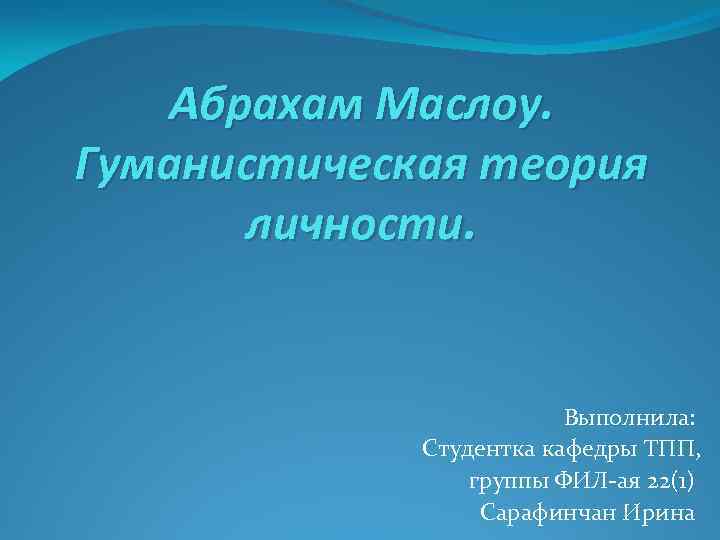 Абрахам Маслоу. Гуманистическая теория личности.

Выполнила:
Студентка кафедры ТПП,
группы ФИЛ-ая 22(1)
Сарафинчан Ирина